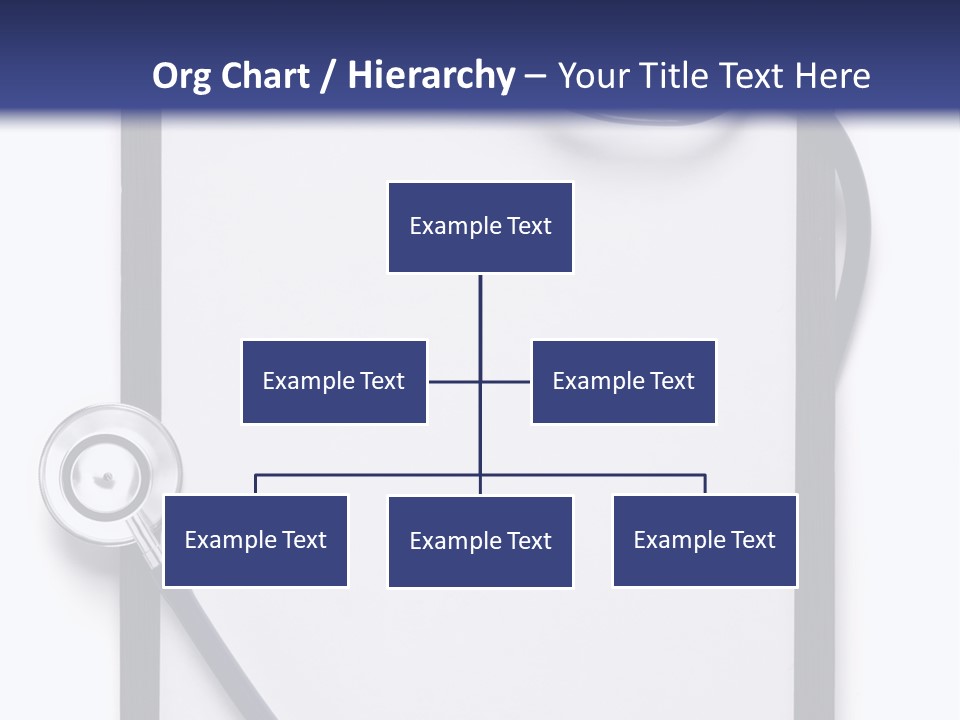 Org Chart / Hierarchy – Your Title Text Here

Example Text

Example Text

Example Text

Example Text

Example Text

Example Text